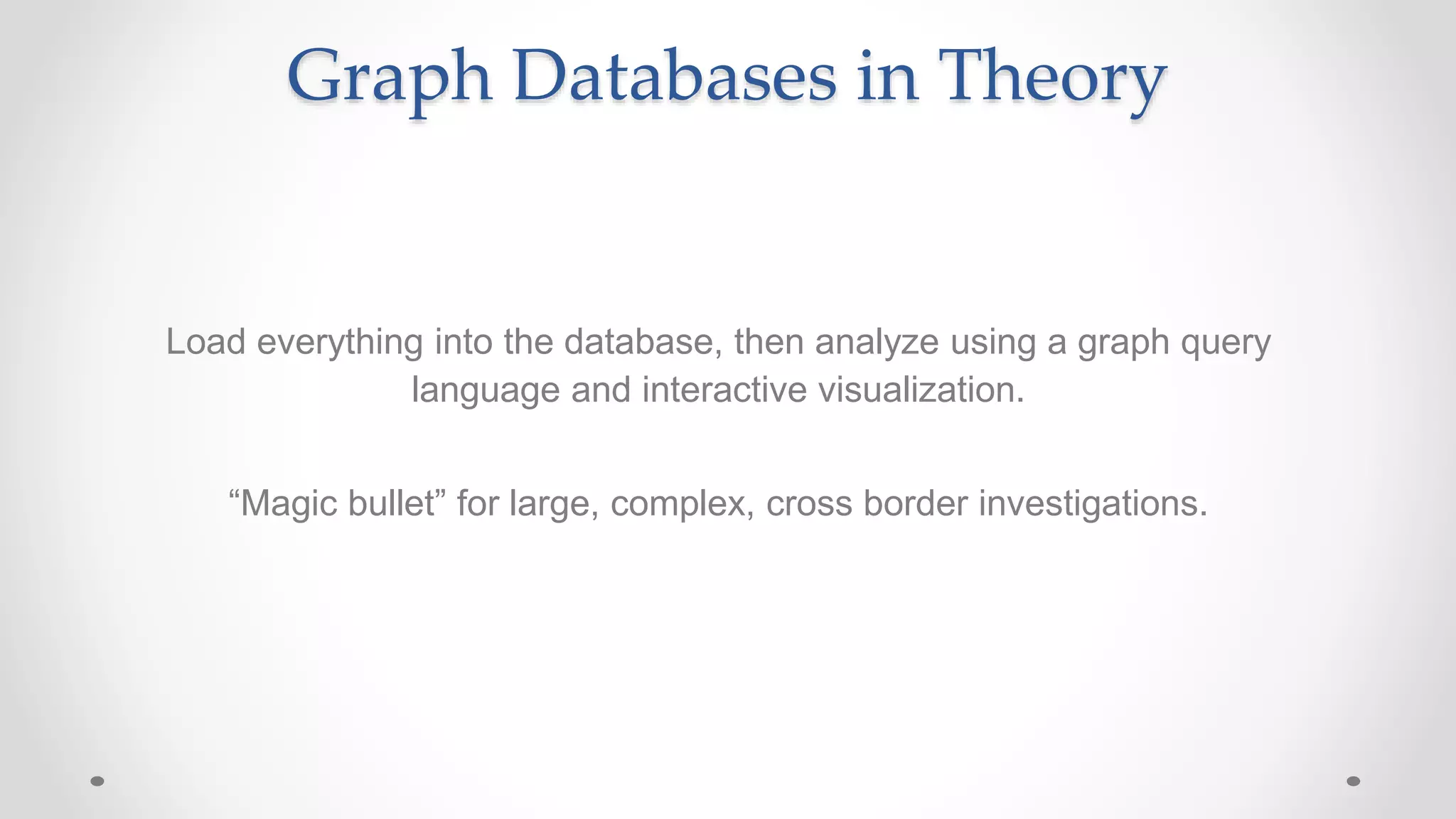 Graph Databases in Theory

Load everything into the database, then analyze using a graph query language and interactive visualization.

“Magic bullet” for large, complex, cross border investigations.